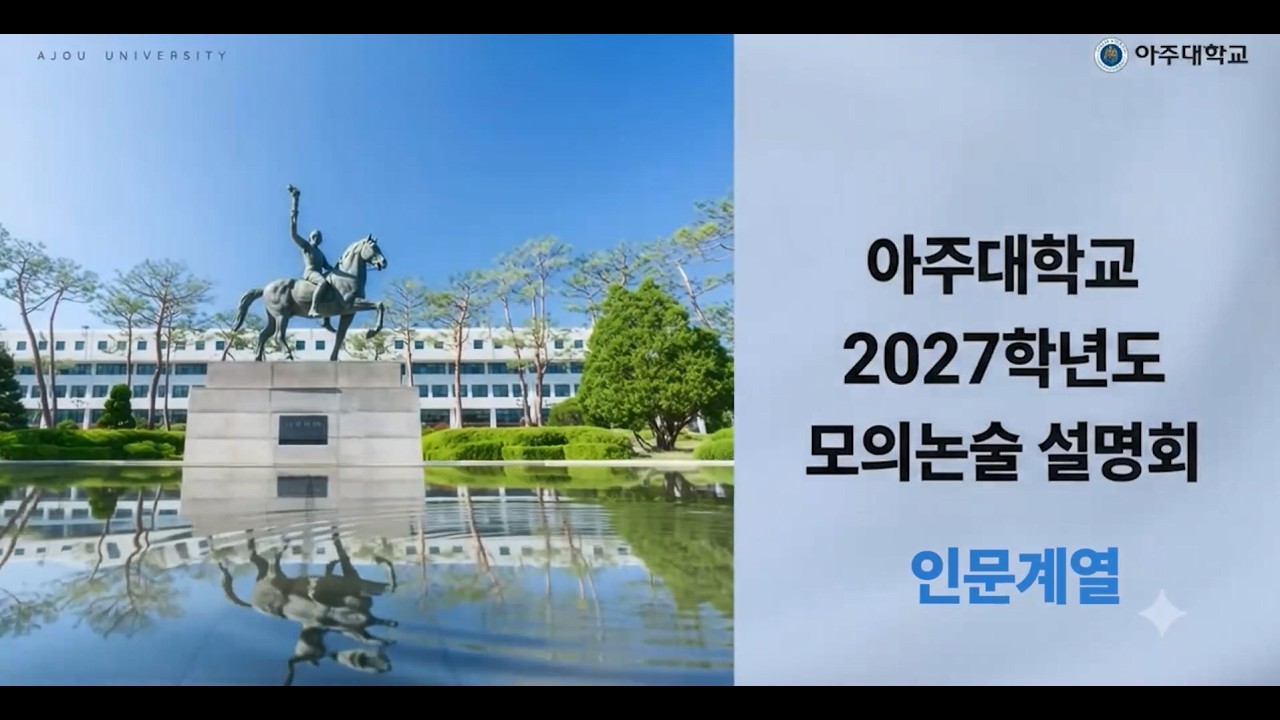 AJOU UNIVERSITY

아주대학교

아주대학교
2027학년도
모의논술 설명회

인문계열